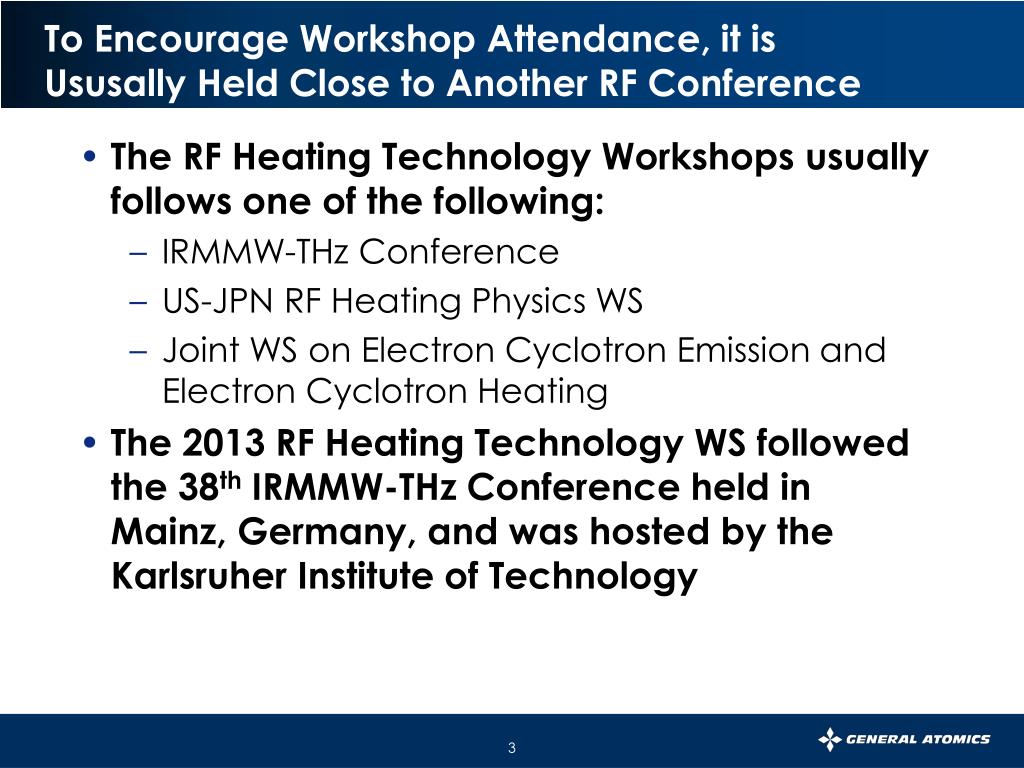 To Encourage Workshop Attendance, it is Ususally Held Close to Another RF Conference

• The RF Heating Technology Workshops usually follows one of the following:
– IRMMW-THz Conference
– US-JPN RF Heating Physics WS
– Joint WS on Electron Cyclotron Emission and Electron Cyclotron Heating
• The 2013 RF Heating Technology WS followed the 38$^{th}$ IRMMW-THz Conference held in Mainz, Germany, and was hosted by the Karlsruher Institute of Technology

3

GENERAL ATOMICS